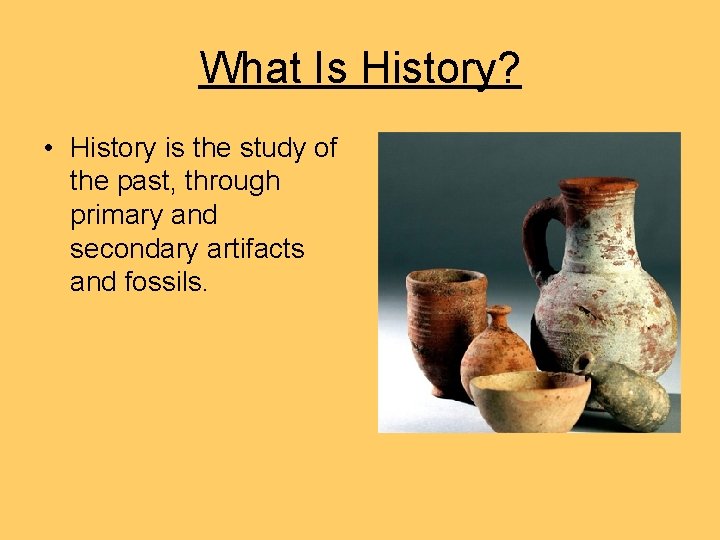 What Is History?

• History is the study of the past, through primary and secondary artifacts and fossils.